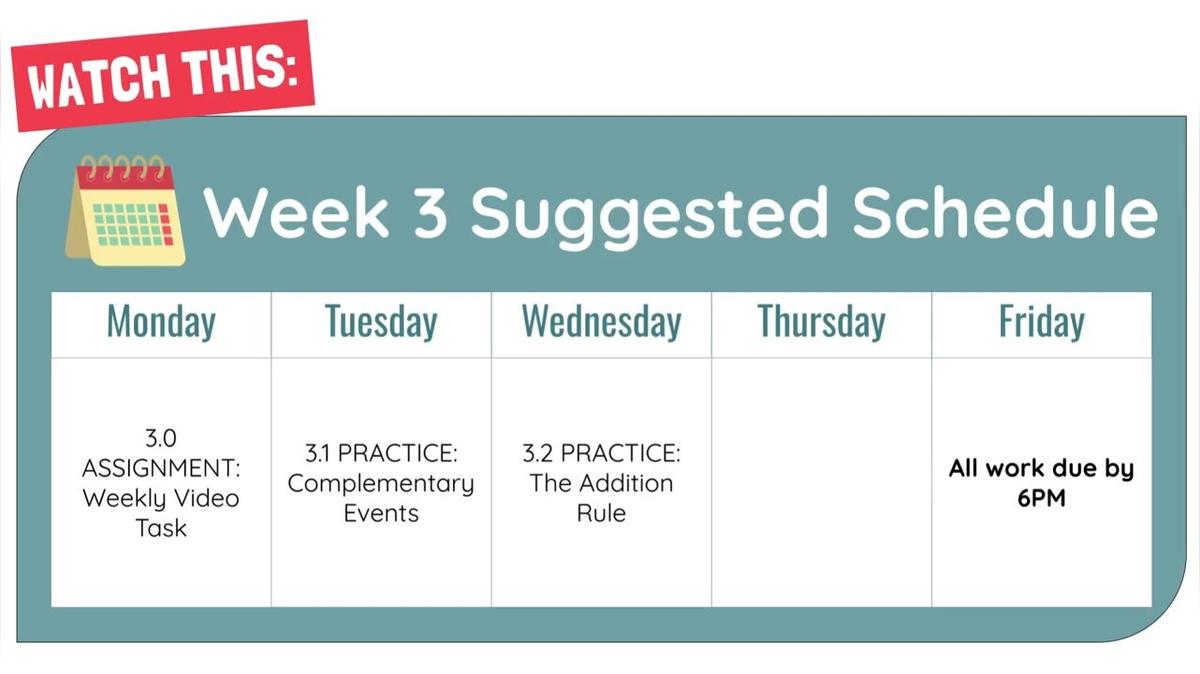 WATCH THIS:

Week 3 Suggested Schedule

| Monday | Tuesday | Wednesday | Thursday | Friday |
|---|---|---|---|---|
| 3.0 ASSIGNMENT: Weekly Video Task | 3.1 PRACTICE: Complementary Events | 3.2 PRACTICE: The Addition Rule | | All work due by 6PM |